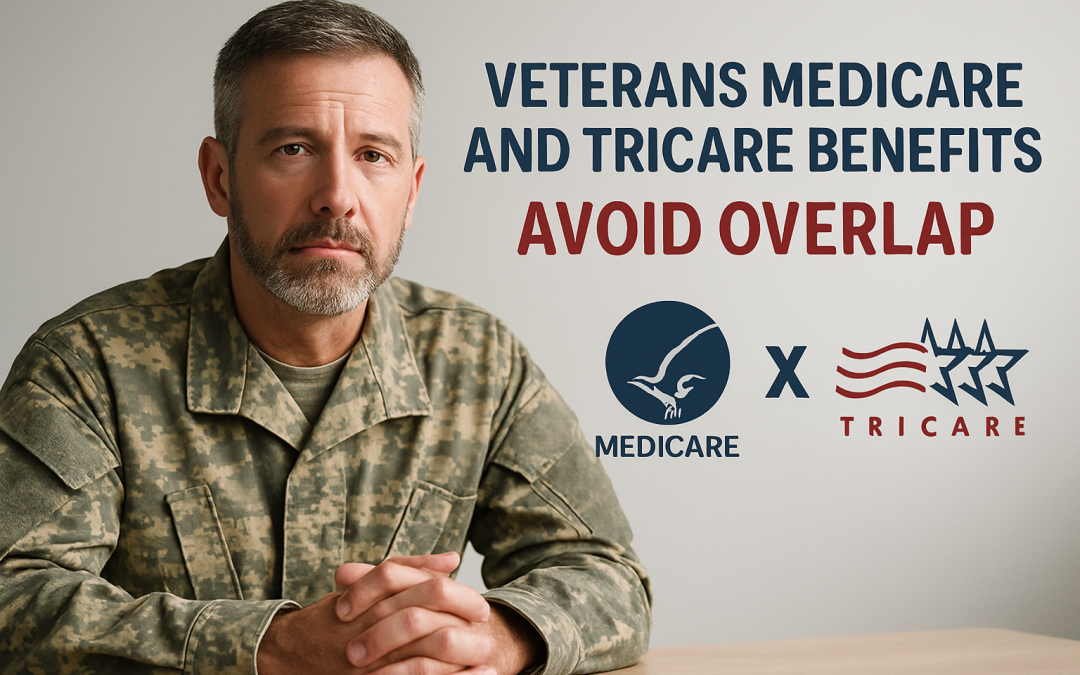 VETERANS MEDICARE AND TRICARE BENEFITS
AVOID OVERLAP

MEDICARE
X
TRICARE